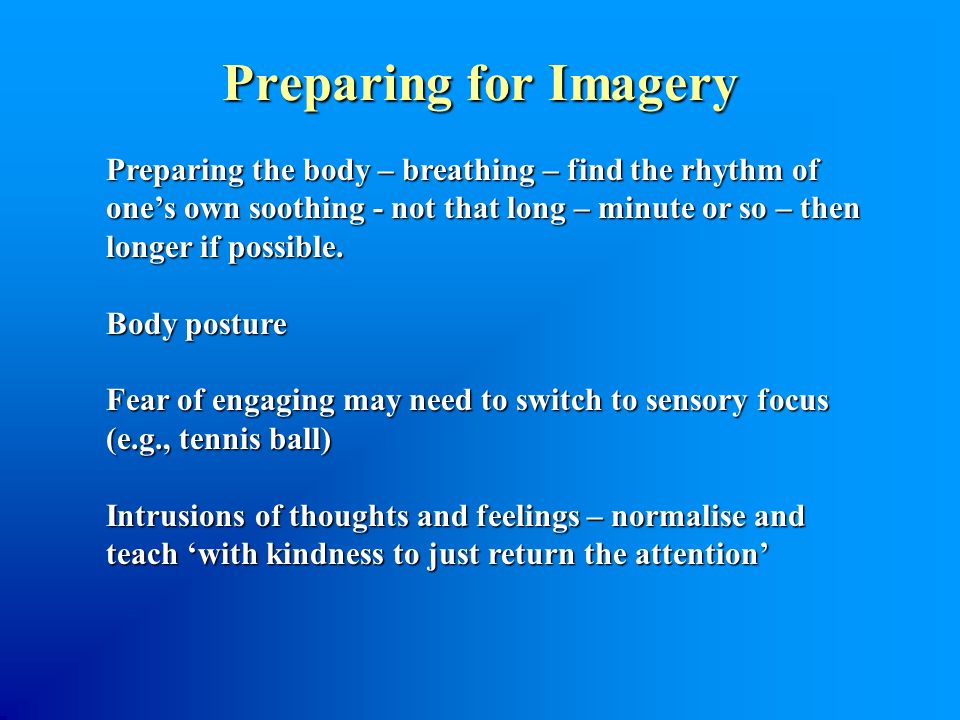 Preparing for Imagery

Preparing the body – breathing – find the rhythm of one’s own soothing - not that long – minute or so – then longer if possible.

Body posture

Fear of engaging may need to switch to sensory focus (e.g., tennis ball)

Intrusions of thoughts and feelings – normalise and teach ‘with kindness to just return the attention’